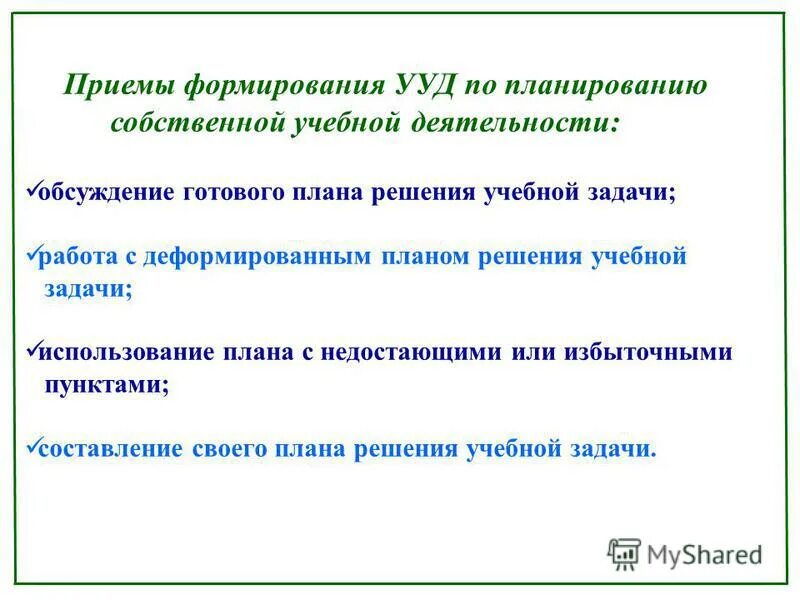 Приемы формирования УУД по планированию собственной учебной деятельности:

✓обсуждение готового плана решения учебной задачи;

✓работа с деформированным планом решения учебной задачи;

✓использование плана с недостающими или избыточными пунктами;

✓составление своего плана решения учебной задачи.

MyShared